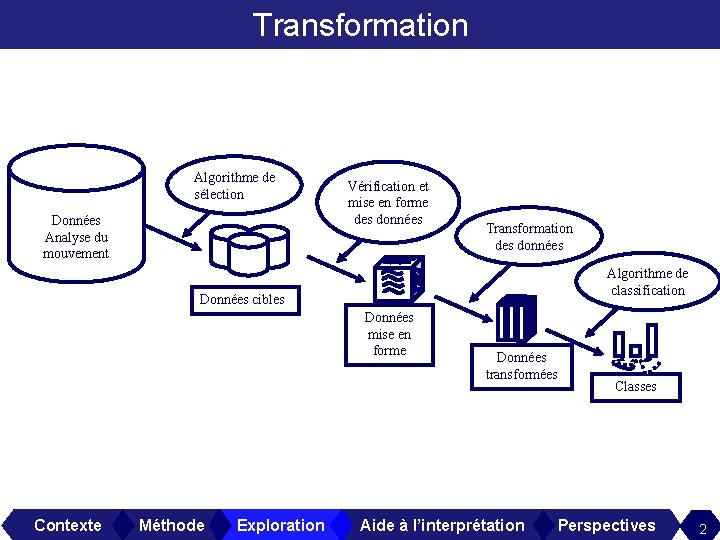 Transformation

Données Analyse du mouvement

Algorithme de sélection

Données cibles

Vérification et mise en forme des données

Données mise en forme

Transformation des données

Données transformées

Algorithme de classification

Classes

Contexte Méthode Exploration Aide à l'interprétation Perspectives 2